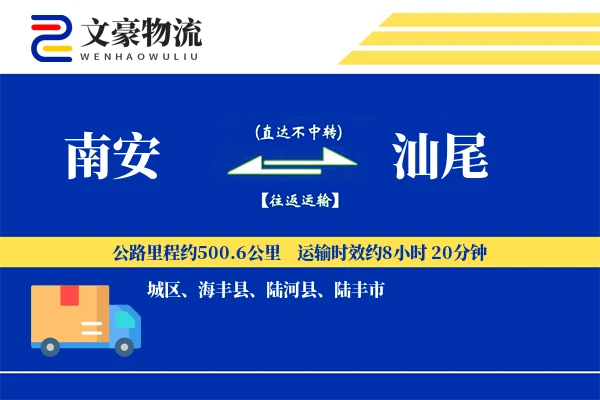 文豪物流
WENHAOWULIU

南安

(直达不中转)

【往返运输】

汕尾

公路里程约500.6公里 运输时效约8小时 20分钟

城区、海丰县、陆河县、陆丰市